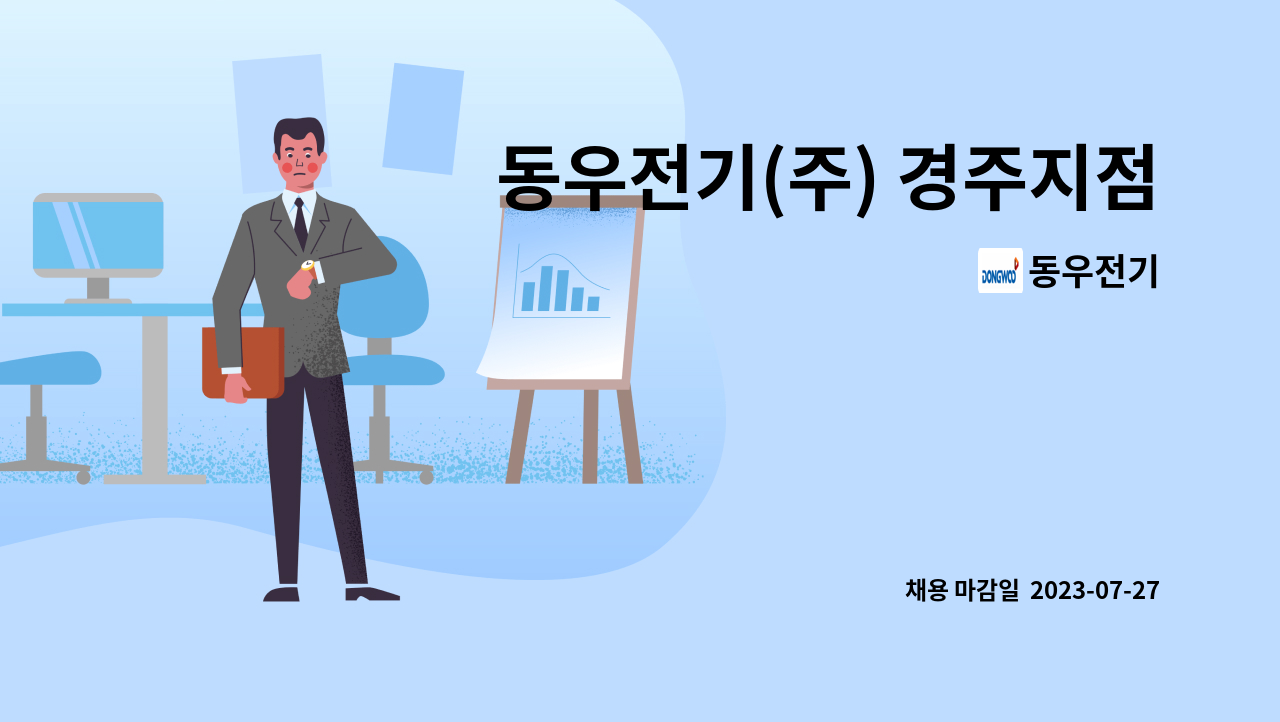 동우전기(주) 경주지점

DONGWOO 동우전기

채용 마감일 2023-07-27